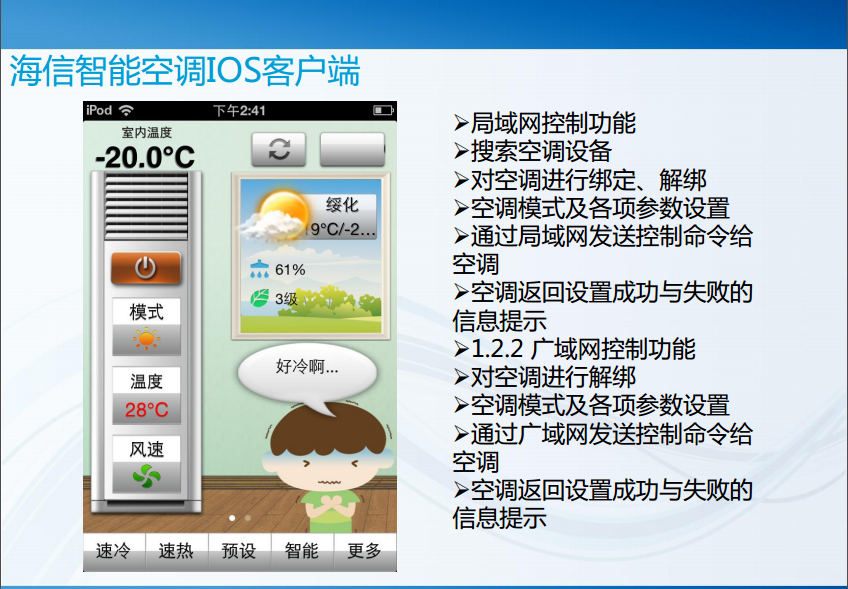 海信智能空调IOS客户端

iPod 下午2:41

室内温度
-20.0°C

绥化
9°C/-2...

61%
3级

模式
温度
28°C
风速

好冷啊...

速冷 速热 预设 智能 更多

➢局域网控制功能
➢搜索空调设备
➢对空调进行绑定、解绑
➢空调模式及各项参数设置
➢通过局域网发送控制命令给空调
➢空调返回设置成功与失败的信息提示
➢1.2.2 广域网控制功能
➢对空调进行解绑
➢空调模式及各项参数设置
➢通过广域网发送控制命令给空调
➢空调返回设置成功与失败的信息提示